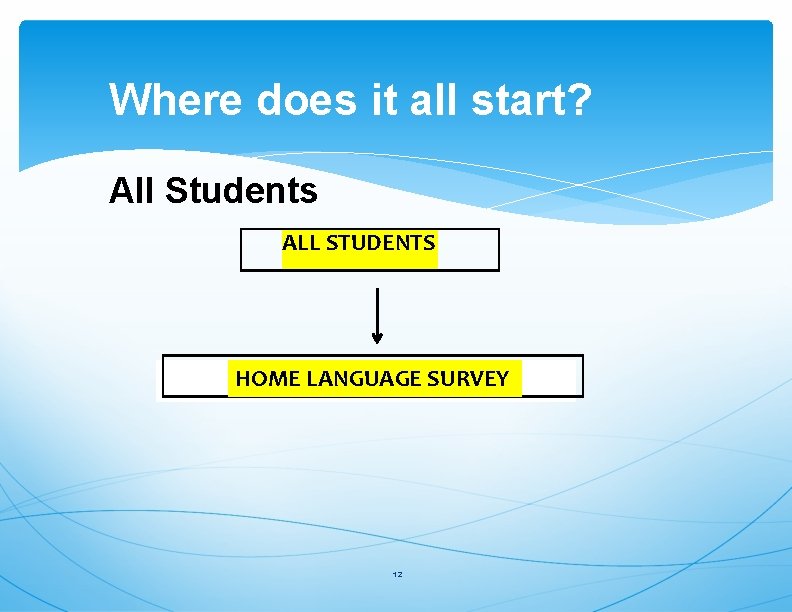 Where does it all start?

All Students

ALL STUDENTS

HOME LANGUAGE SURVEY

12